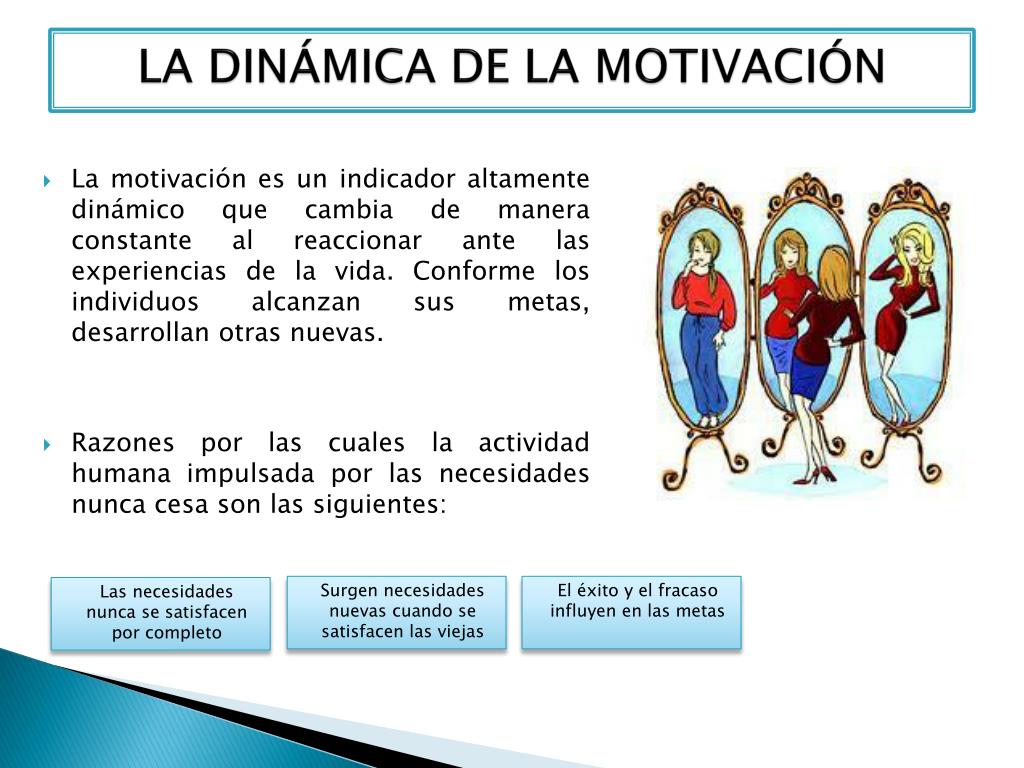 LA DINÁMICA DE LA MOTIVACIÓN

La motivación es un indicador altamente dinámico que cambia de manera constante al reaccionar ante las experiencias de la vida. Conforme los individuos alcanzan sus metas, desarrollan otras nuevas.

Razones por las cuales la actividad humana impulsada por las necesidades nunca cesa son las siguientes:

Las necesidades nunca se satisfacen por completo

Surgen necesidades nuevas cuando se satisfacen las viejas

El éxito y el fracaso influyen en las metas